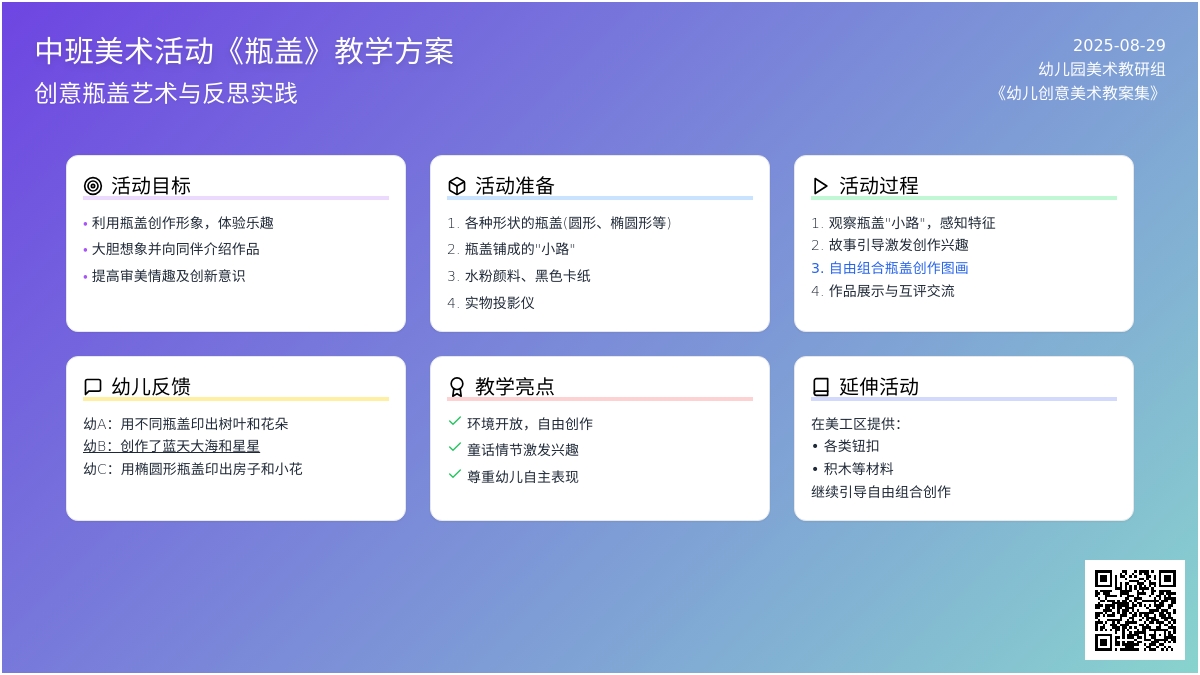 中班美术活动《瓶盖》教学方案
创意瓶盖艺术与反思实践

2025-08-29
幼儿园美术教研组
《幼儿创意美术教案集》

活动目标
• 利用瓶盖创作形象，体验乐趣
• 大胆想象并向同伴介绍作品
• 提高审美情趣及创新意识

活动准备
1. 各种形状的瓶盖(圆形、椭圆形等)
2. 瓶盖铺成的"小路"
3. 水粉颜料、黑色卡纸
4. 实物投影仪

活动过程
1. 观察瓶盖"小路"，感知特征
2. 故事引导激发创作兴趣
3. 自由组合瓶盖创作图画
4. 作品展示与互评交流

幼儿反馈
幼A：用不同瓶盖印出树叶和花朵
幼B：创作了蓝天大海和星星
幼C：用椭圆形瓶盖印出房子和小花

教学亮点
环境开放，自由创作
童话情节激发兴趣
尊重幼儿自主表现

延伸活动
在美工区提供：
• 各类钮扣
• 积木等材料
继续引导自由组合创作